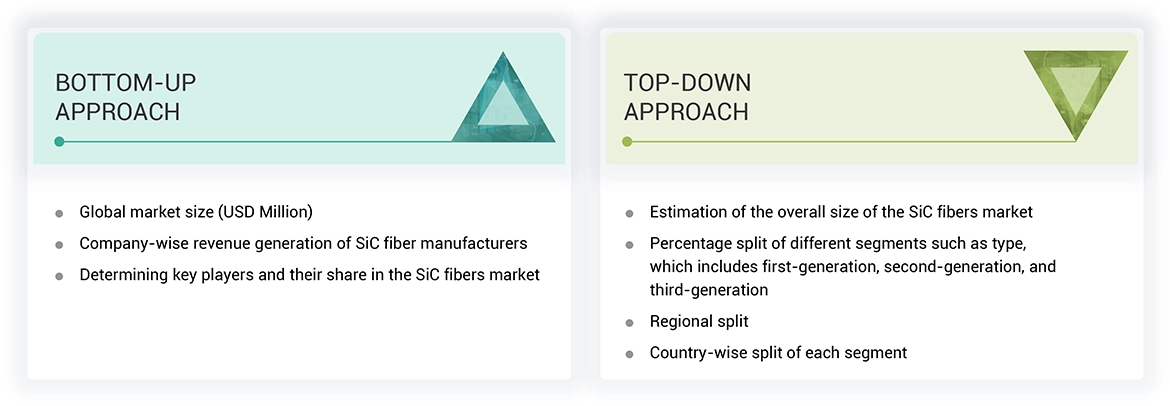 BOTTOM-UP APPROACH

- Global market size (USD Million)
- Company-wise revenue generation of SiC fiber manufacturers
- Determining key players and their share in the SiC fibers market

TOP-DOWN APPROACH

- Estimation of the overall size of the SiC fibers market
- Percentage split of different segments such as type, which includes first-generation, second-generation, and third-generation
- Regional split
- Country-wise split of each segment